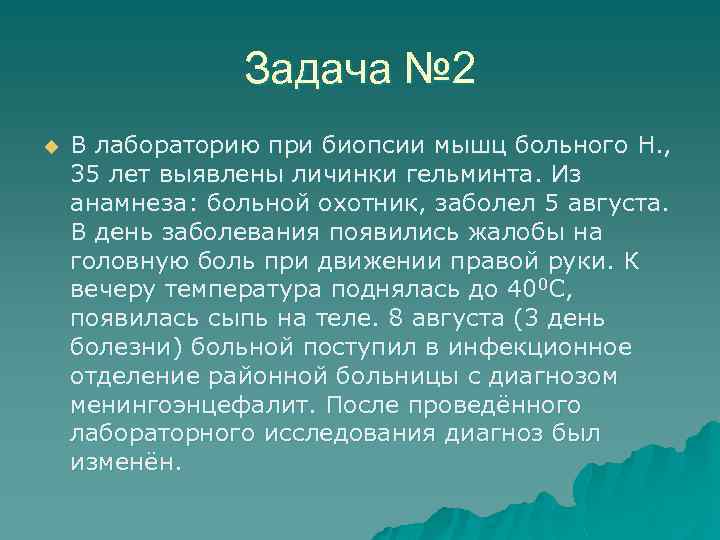 Задача №2

В лабораторию при биопсии мышц больного Н., 35 лет выявлены личинки гельминта. Из анамнеза: больной охотник, заболел 5 августа. В день заболевания появились жалобы на головную боль при движении правой руки. К вечеру температура поднялась до $40^0$С, появилась сыпь на теле. 8 августа (3 день болезни) больной поступил в инфекционное отделение районной больницы с диагнозом менингоэнцефалит. После проведённого лабораторного исследования диагноз был изменён.